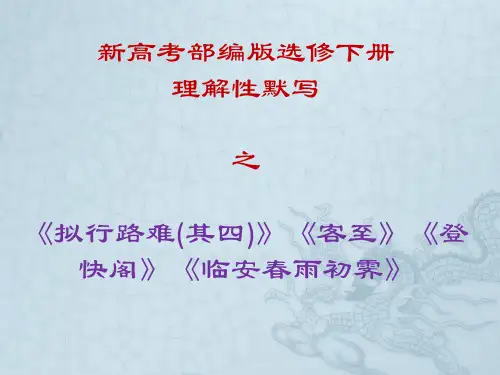 新高考部编版选修下册
理解性默写

之

《拟行路难(其四)》《客至》《登快阁》《临安春雨初霁》